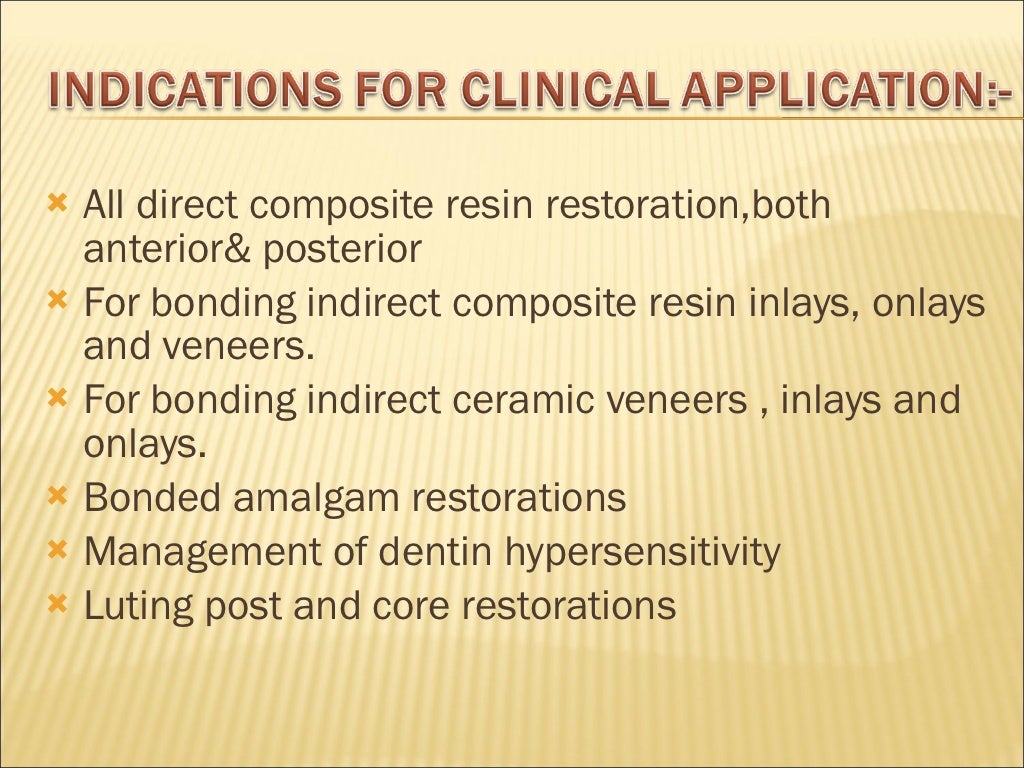 INDICATIONS FOR CLINICAL APPLICATION:-

× All direct composite resin restoration,both anterior& posterior
× For bonding indirect composite resin inlays, onlays and veneers.
× For bonding indirect ceramic veneers , inlays and onlays.
× Bonded amalgam restorations
× Management of dentin hypersensitivity
× Luting post and core restorations